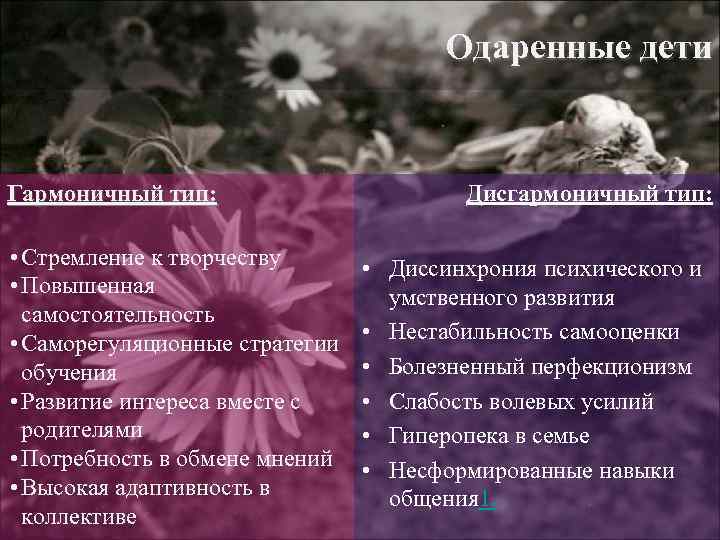 Одаренные дети

Гармоничный тип:

•Стремление к творчеству
•Повышенная самостоятельность
•Саморегуляционные стратегии обучения
•Развитие интереса вместе с родителями
•Потребность в обмене мнений
•Высокая адаптивность в коллективе

Дисгармоничный тип:

• Диссинхрония психического и умственного развития
• Нестабильность самооценки
• Болезненный перфекционизм
• Слабость волевых усилий
• Гиперопека в семье
• Несформированные навыки общения1.